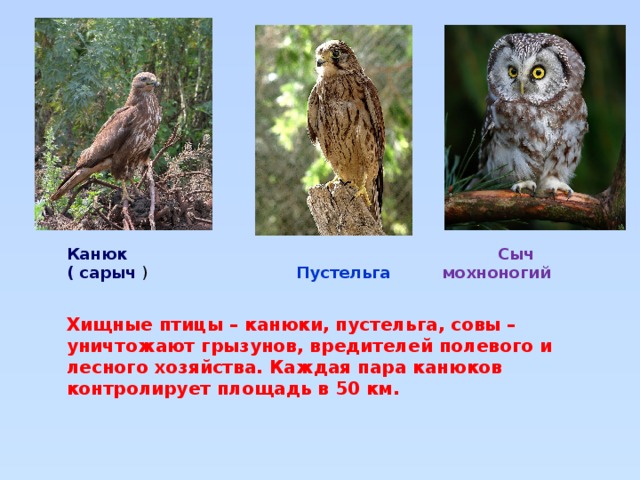 Канюк
( сарыч )

Пустельга

Сыч
мохноногий

Хищные птицы – канюки, пустельга, совы – уничтожают грызунов, вредителей полевого и лесного хозяйства. Каждая пара канюков контролирует площадь в 50 км.